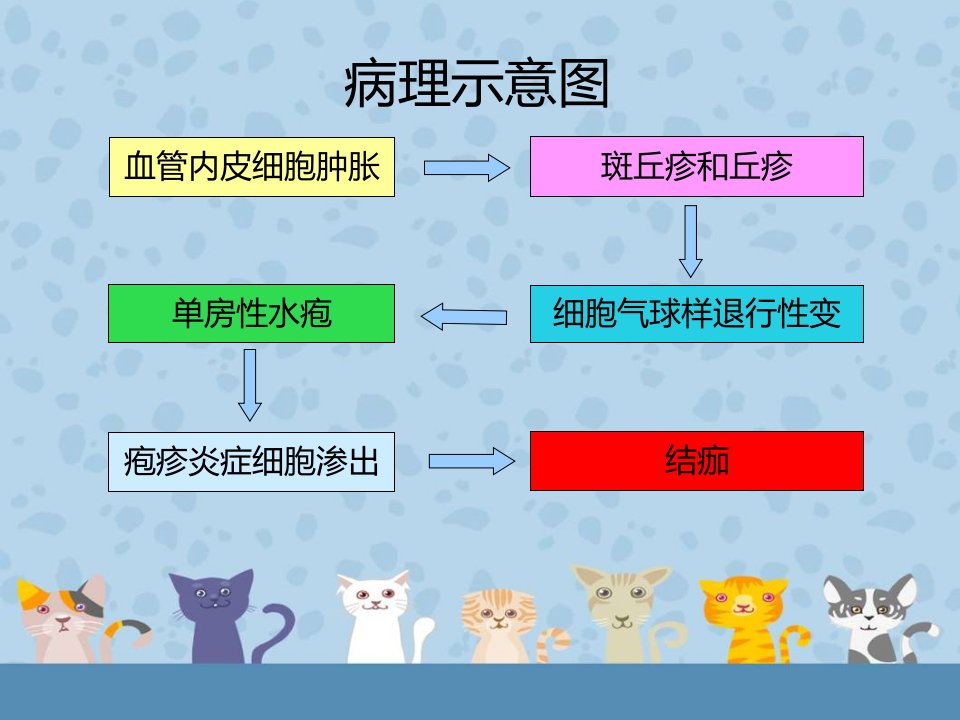 病理示意图

血管内皮细胞肿胀

斑丘疹和丘疹

细胞气球样退行性变

单房性水疱

疱疹炎症细胞渗出

结痂